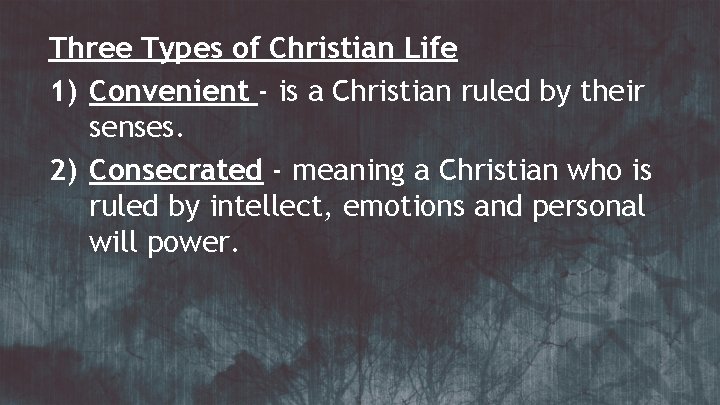 Three Types of Christian Life

1) Convenient - is a Christian ruled by their senses.

2) Consecrated - meaning a Christian who is ruled by intellect, emotions and personal will power.